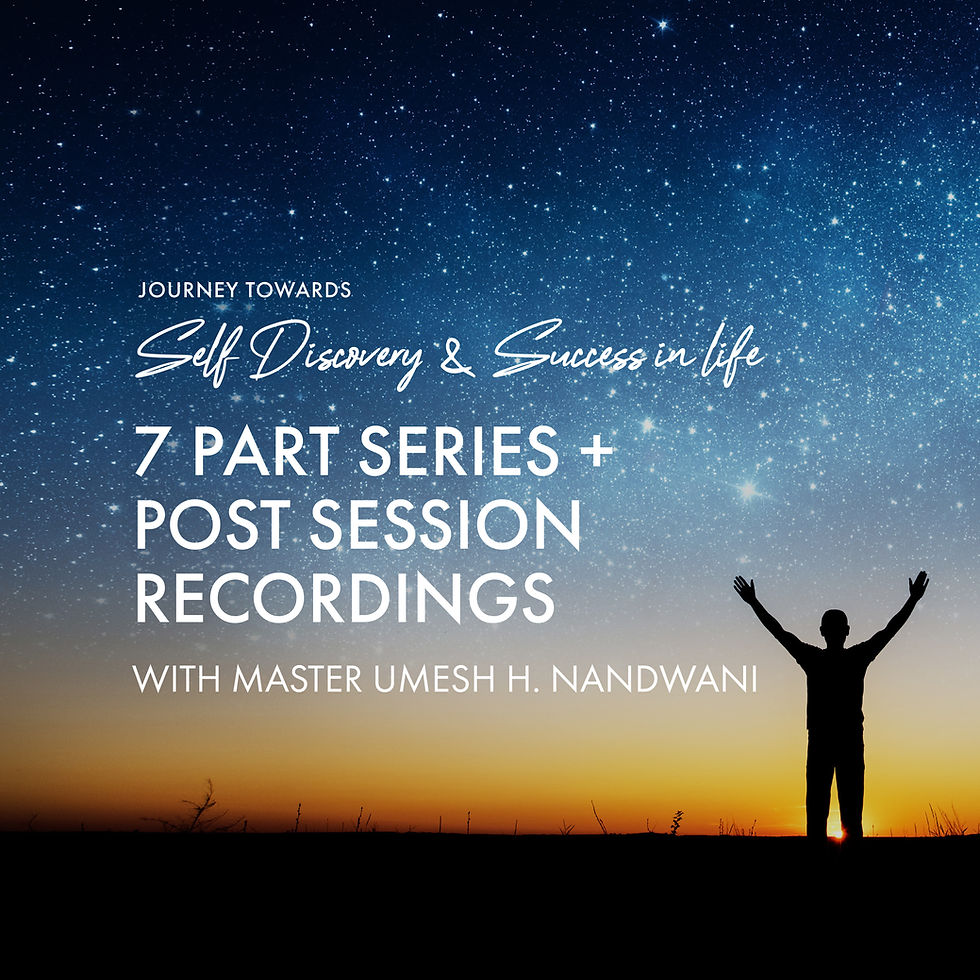 JOURNEY TOWARDS

Self Discovery & Success in life

7 PART SERIES + POST SESSION RECORDINGS

WITH MASTER UMESH H. NANDWANI